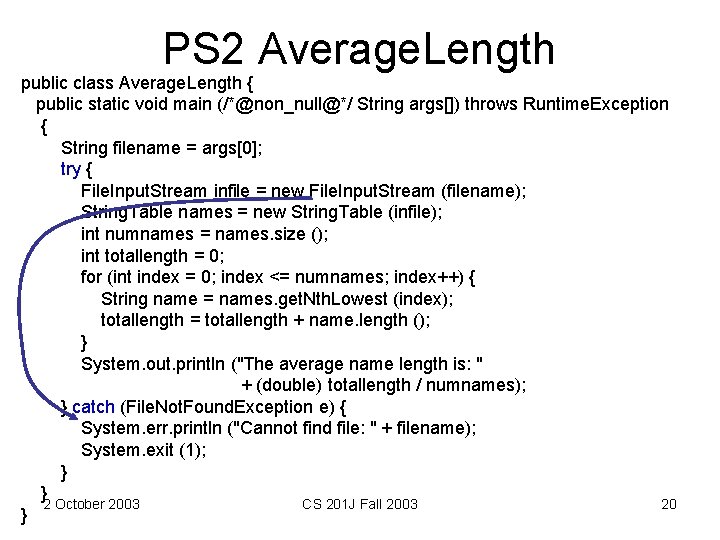 PS2 AverageLength

public class AverageLength {
public static void main (/*@non_null@*/ String args[]) throws RuntimeException
{
String filename = args[0];
try {
FileInputStream infile = new FileInputStream (filename);
StringTable names = new StringTable (infile);
int numnames = names.size ();
int totallength = 0;
for (int index = 0; index <= numnames; index++) {
String name = names.getNthLowest (index);
totallength = totallength + name.length ();
}
System.out.println ("The average name length is: "
+ (double) totallength / numnames);
} catch (FileNotFoundException e) {
System.err.println ("Cannot find file: " + filename);
System.exit (1);
}
}
}

2 October 2003
CS 201J Fall 2003
20